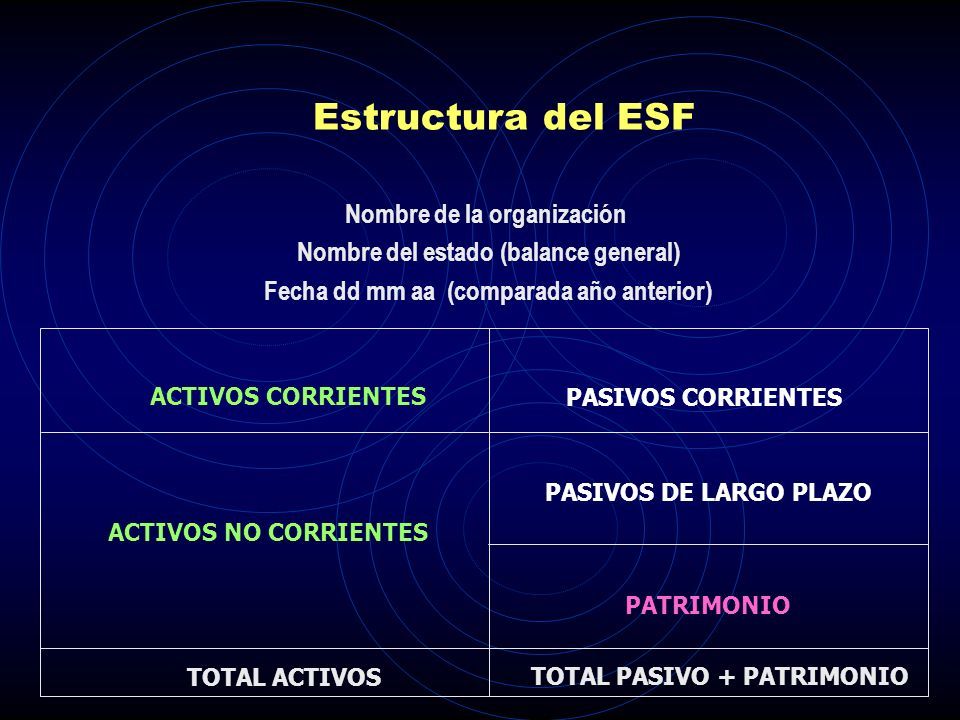 Estructura del ESF

Nombre de la organización
Nombre del estado (balance general)
Fecha dd mm aa (comparada año anterior)

| ACTIVOS CORRIENTES | PASIVOS CORRIENTES |
|---|---|
| ACTIVOS NO CORRIENTES | PASIVOS DE LARGO PLAZO |
| | PATRIMONIO |
| TOTAL ACTIVOS | TOTAL PASIVO + PATRIMONIO |